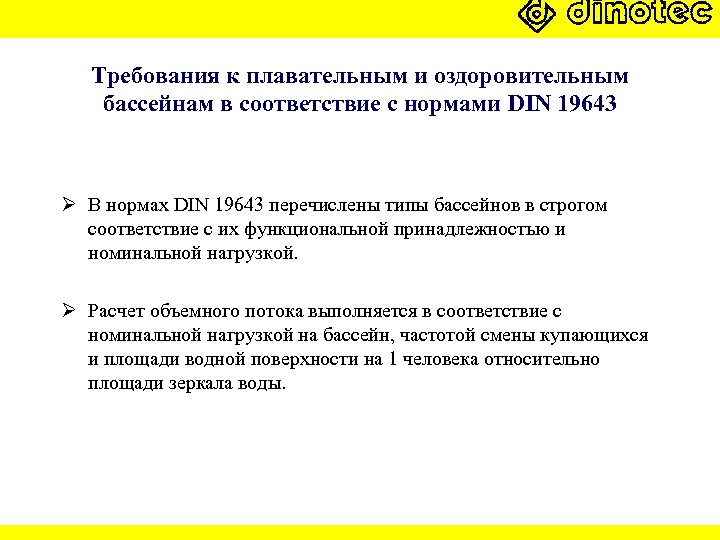 dinotec

Требования к плавательным и оздоровительным бассейнам в соответствие с нормами DIN 19643

➢ В нормах DIN 19643 перечислены типы бассейнов в строгом соответствие с их функциональной принадлежностью и номинальной нагрузкой.

➢ Расчет объемного потока выполняется в соответствие с номинальной нагрузкой на бассейн, частотой смены купающихся и площади водной поверхности на 1 человека относительно площади зеркала воды.